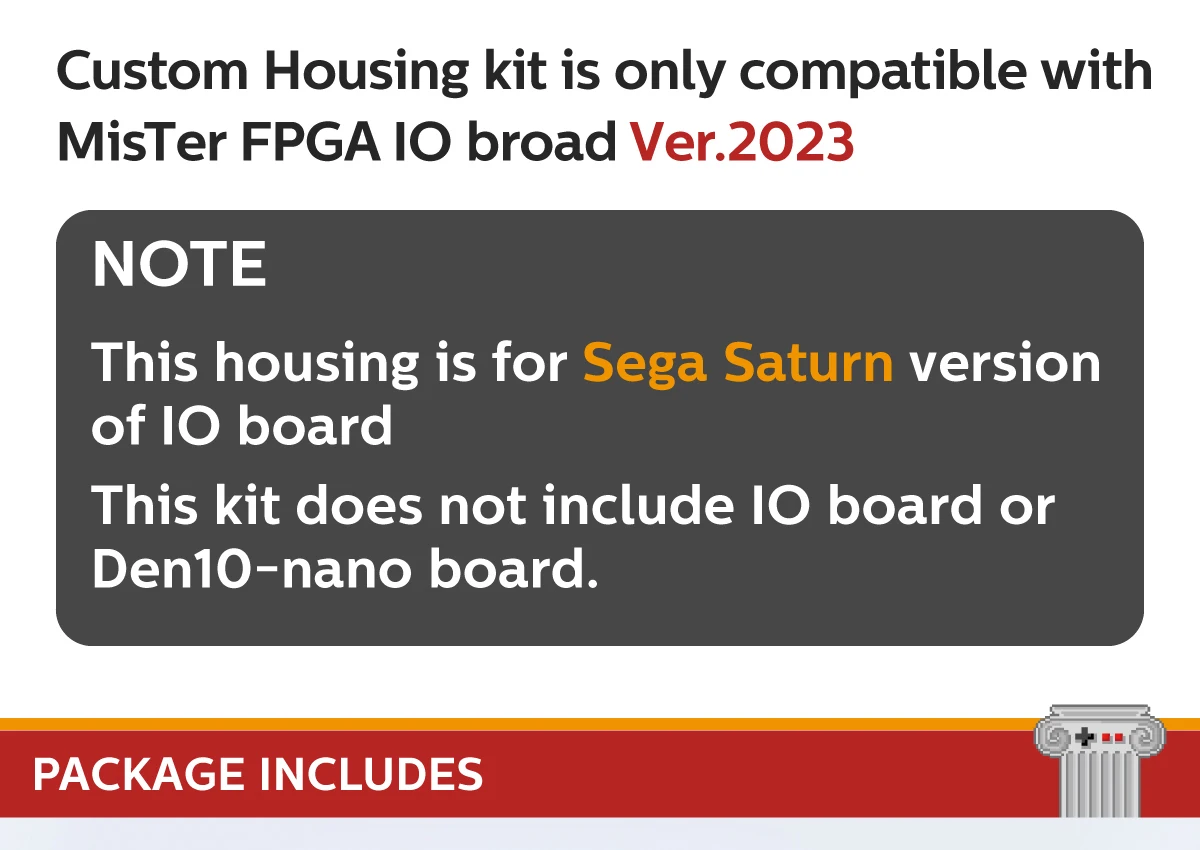 Custom Housing kit is only compatible with MisTer FPGA IO broad Ver.2023

NOTE

This housing is for Sega Saturn version of IO board

This kit does not include IO board or Den10-nano board.

PACKAGE INCLUDES